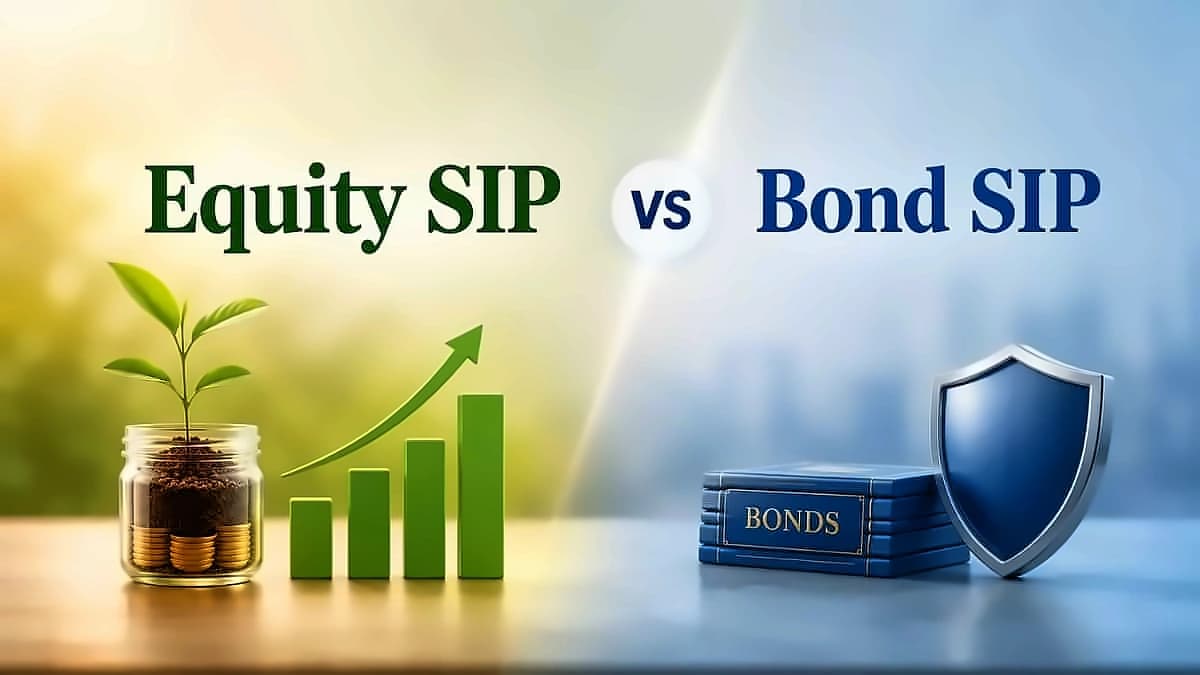 Equity SIP vs Bond SIP

BONDS